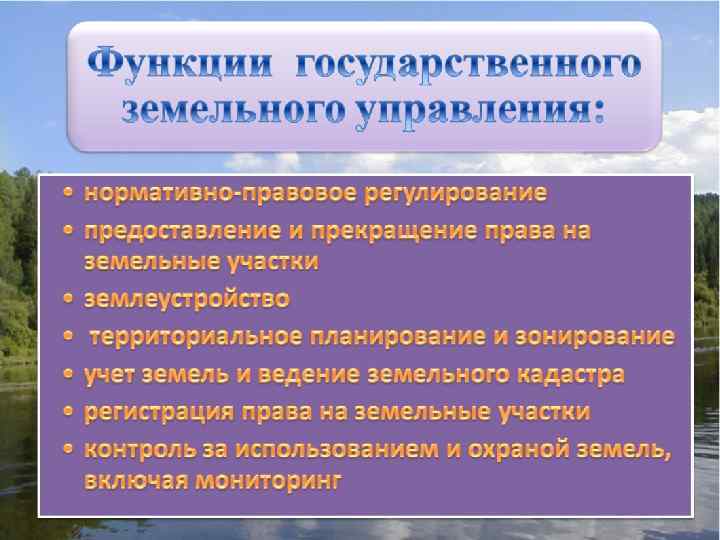 Функции государственного земельного управления:

• нормативно-правовое регулирование
• предоставление и прекращение права на земельные участки
• землеустройство
• территориальное планирование и зонирование
• учет земель и ведение земельного кадастра
• регистрация права на земельные участки
• контроль за использованием и охраной земель, включая мониторинг